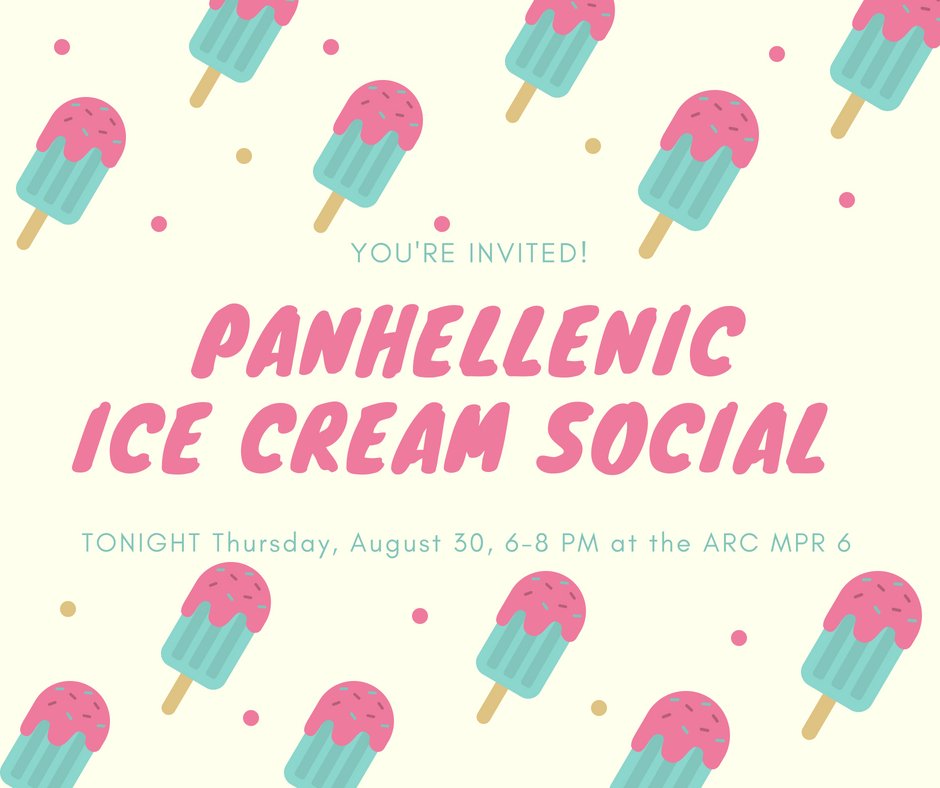 YOU'RE INVITED!

PANHELLENIC ICE CREAM SOCIAL

TONIGHT Thursday, August 30, 6-8 PM at the ARC MPR 6